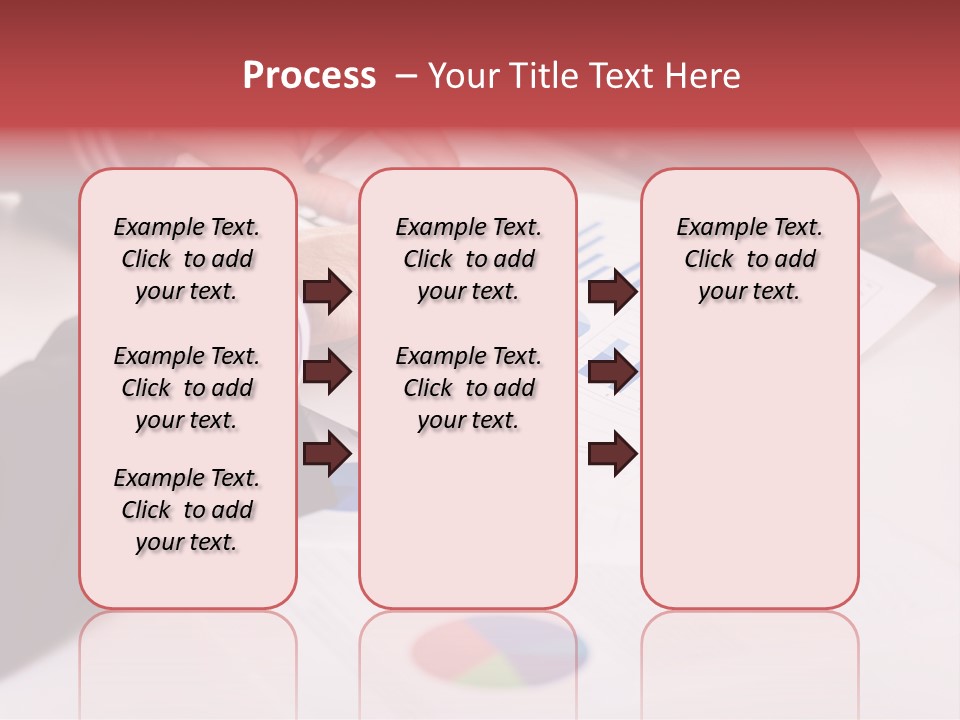 Process – Your Title Text Here

Example Text. Click to add your text.

Example Text. Click to add your text.

Example Text. Click to add your text.

Example Text. Click to add your text.

Example Text. Click to add your text.

Example Text. Click to add your text.